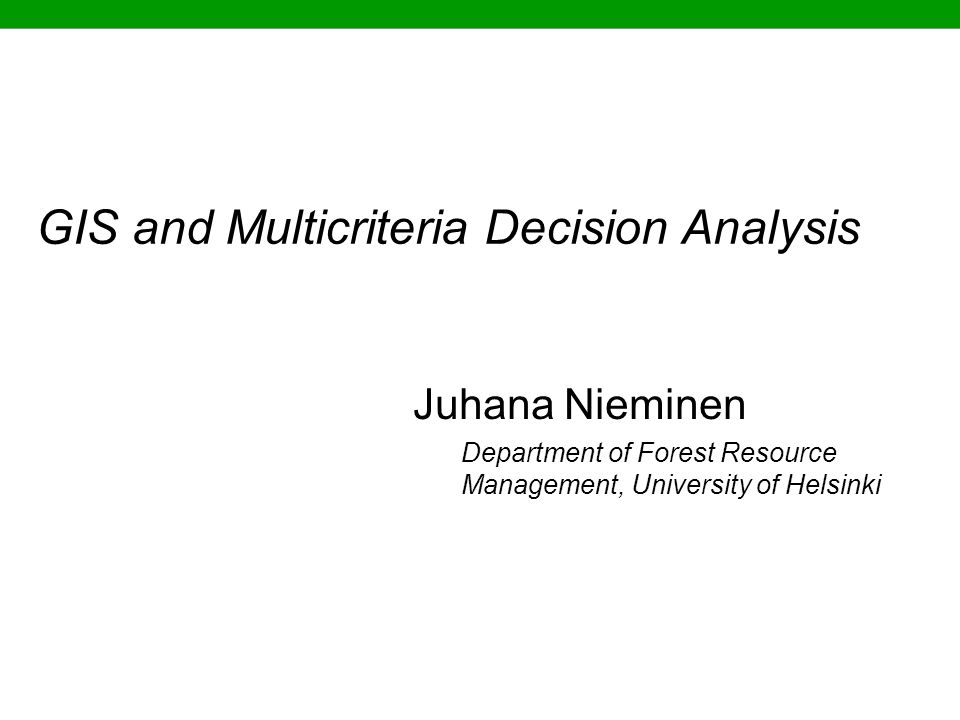 GIS and Multicriteria Decision Analysis

Juhana Nieminen

Department of Forest Resource Management, University of Helsinki